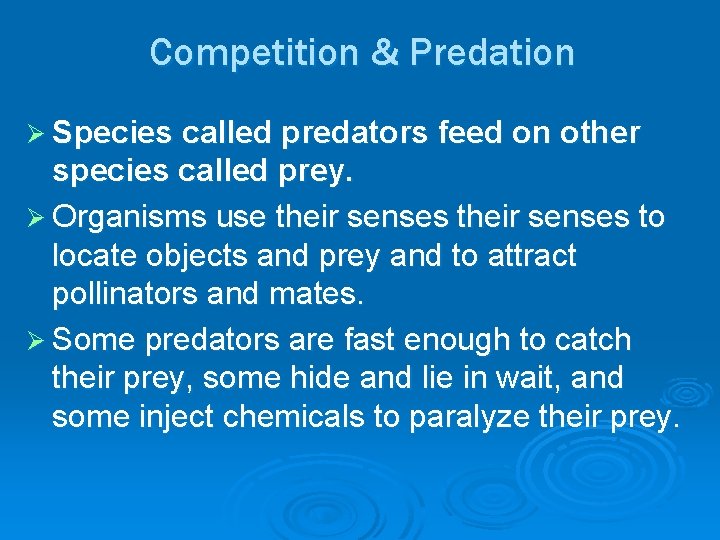 Competition & Predation

➢ Species called predators feed on other species called prey.

➢ Organisms use their senses their senses to locate objects and prey and to attract pollinators and mates.

➢ Some predators are fast enough to catch their prey, some hide and lie in wait, and some inject chemicals to paralyze their prey.